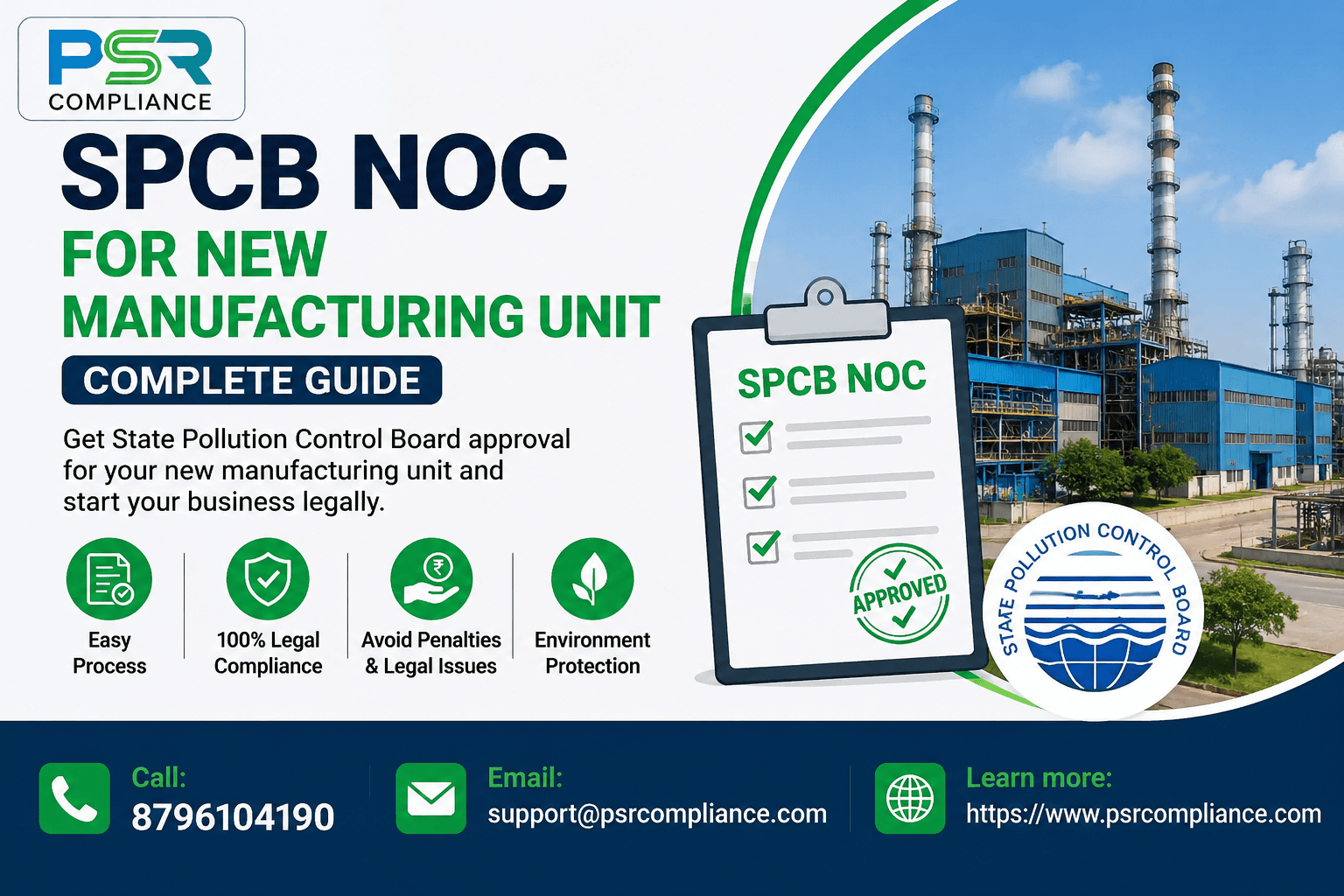 PSR
COMPLIANCE

SPCB NOC
FOR NEW
MANUFACTURING UNIT
COMPLETE GUIDE

Get State Pollution Control Board approval for your new manufacturing unit and start your business legally.

Easy Process

100% Legal Compliance

Avoid Penalties & Legal Issues

Environment Protection

SPCB NOC

APPROVED

STATE POLLUTION CONTROL BOARD

Call:
8796104190

Email:
support@psrcompliance.com

Learn more:
https://www.psrcompliance.com